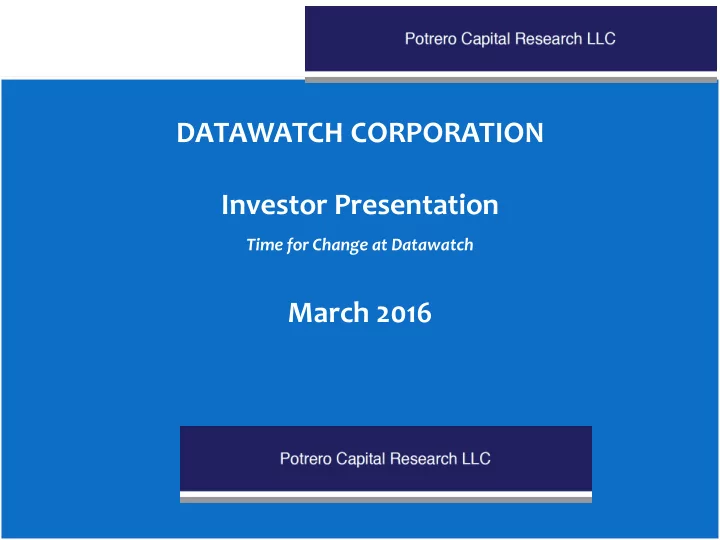 Potrero Capital Research LLC

DATAWATCH CORPORATION

Investor Presentation

Time for Change at Datawatch

March 2016

Potrero Capital Research LLC